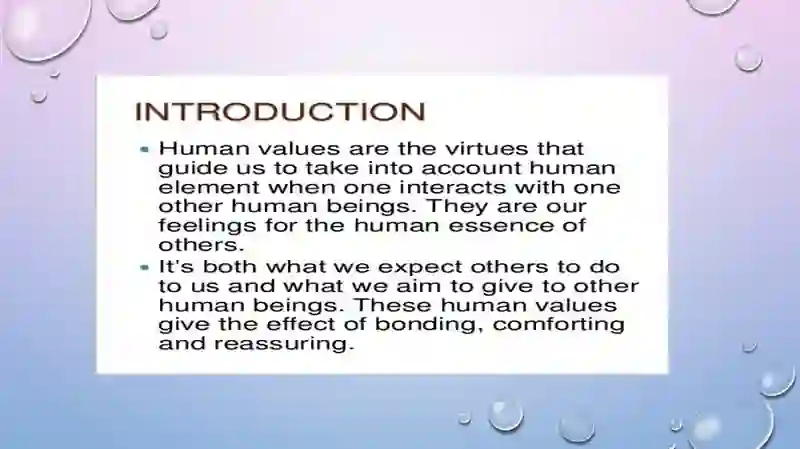 INTRODUCTION

- Human values are the virtues that guide us to take into account human element when one interacts with one other human beings. They are our feelings for the human essence of others.
- It's both what we expect others to do to us and what we aim to give to other human beings. These human values give the effect of bonding, comforting and reassuring.